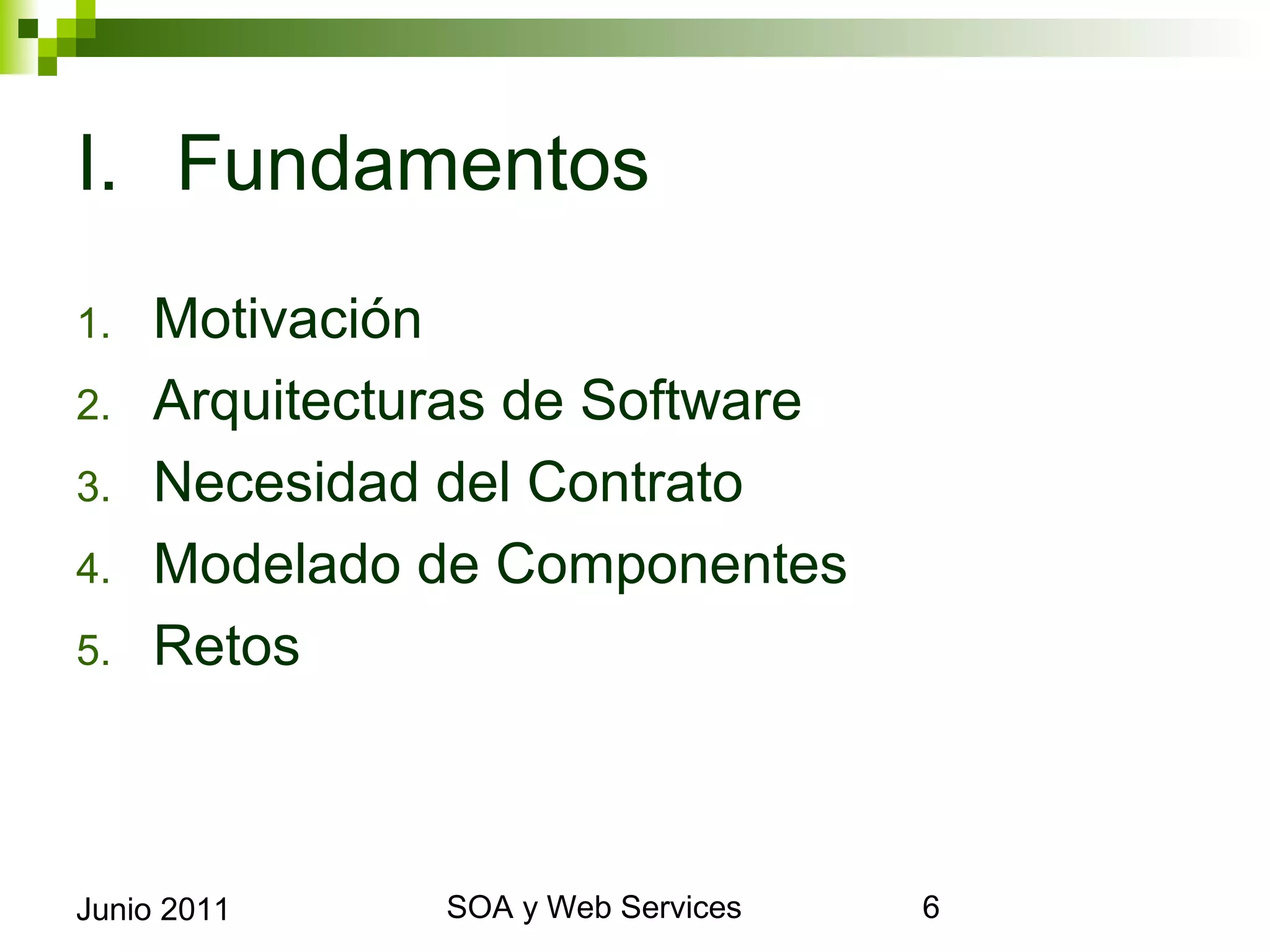 I. Fundamentos

1. Motivación
2. Arquitecturas de Software
3. Necesidad del Contrato
4. Modelado de Componentes
5. Retos

Junio 2011

SOA y Web Services

6